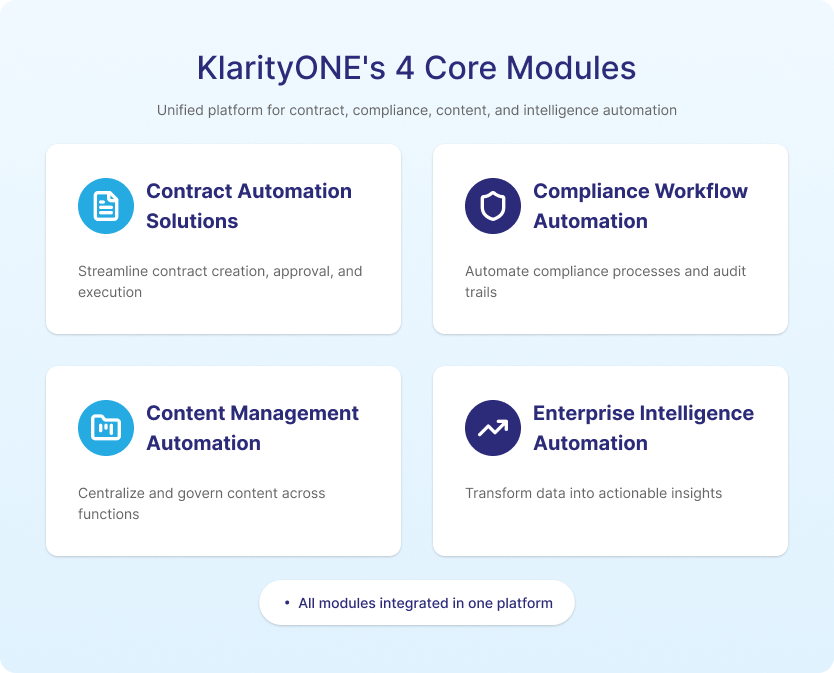 KlarityONE's 4 Core Modules

Unified platform for contract, compliance, content, and intelligence automation

Contract Automation Solutions

Streamline contract creation, approval, and execution

Compliance Workflow Automation

Automate compliance processes and audit trails

Content Management Automation

Centralize and govern content across functions

Enterprise Intelligence Automation

Transform data into actionable insights

• All modules integrated in one platform